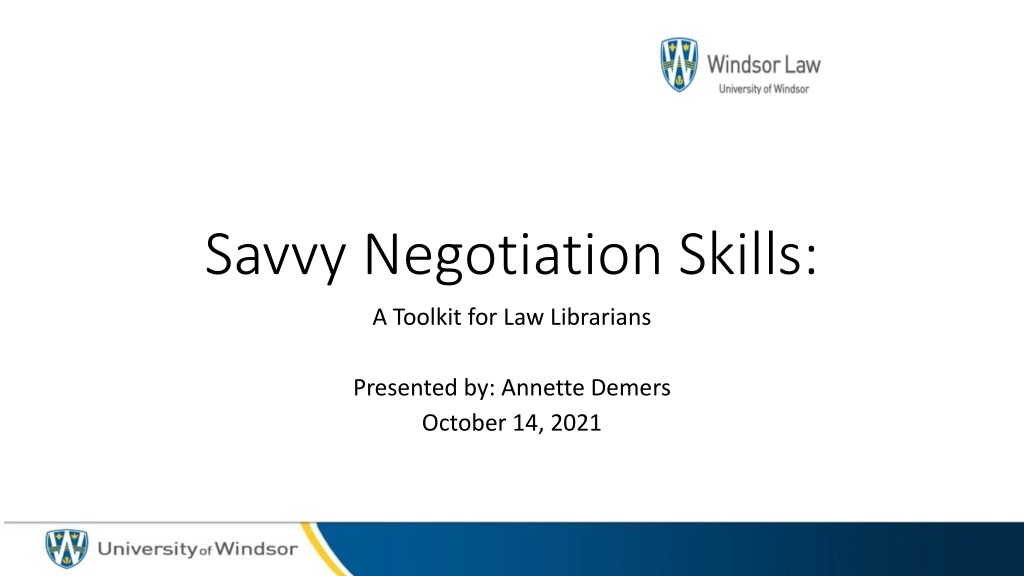 Windsor Law
University of Windsor

Savvy Negotiation Skills:

A Toolkit for Law Librarians

Presented by: Annette Demers
October 14, 2021

University of Windsor